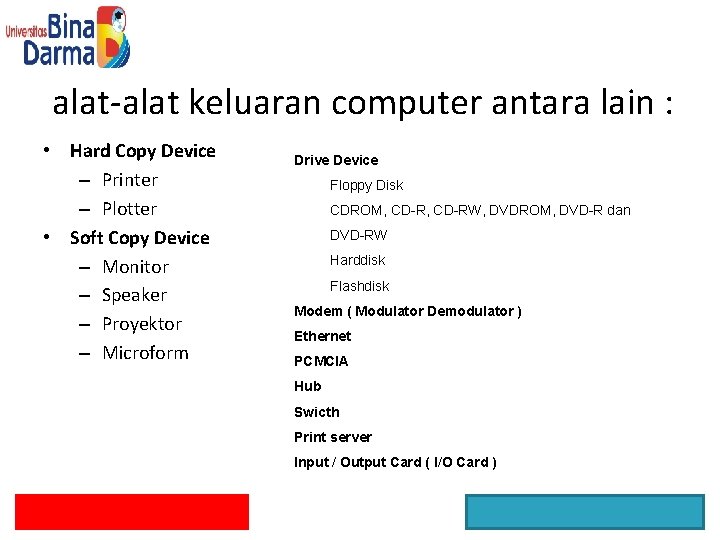 Universitas Bina Darma

alat-alat keluaran computer antara lain :

• Hard Copy Device
– Printer
– Plotter
• Soft Copy Device
– Monitor
– Speaker
– Proyektor
– Microform

Drive Device
Floppy Disk
CDROM, CD-R, CD-RW, DVDROM, DVD-R dan DVD-RW
Harddisk
Flashdisk
Modem ( Modulator Demodulator )
Ethernet
PCMCIA
Hub
Swicth
Print server
Input / Output Card ( I/O Card )